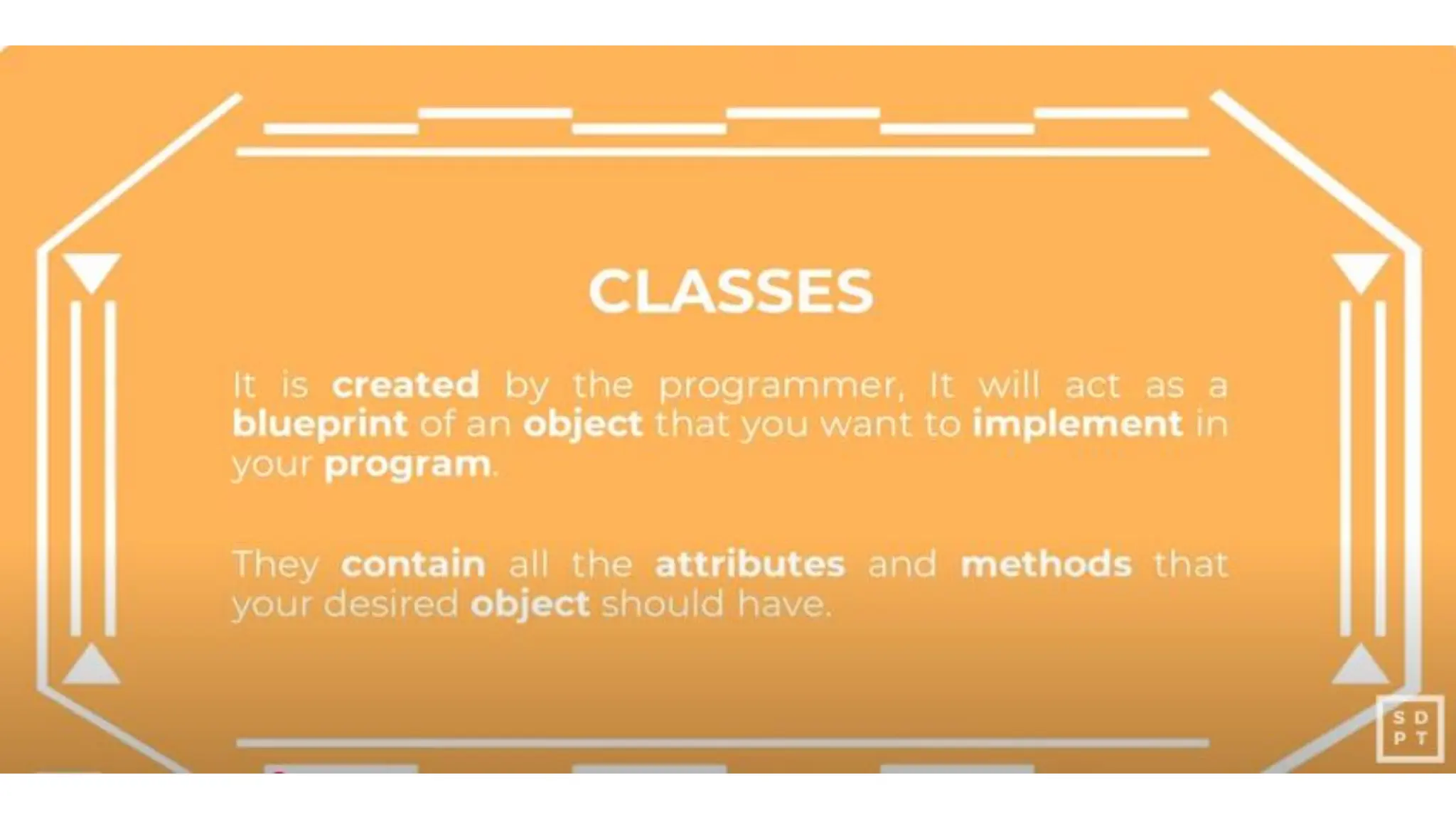 CLASSES

It is created by the programmer, It will act as a blueprint of an object that you want to implement in your program.

They contain all the attributes and methods that your desired object should have.

S D
P T